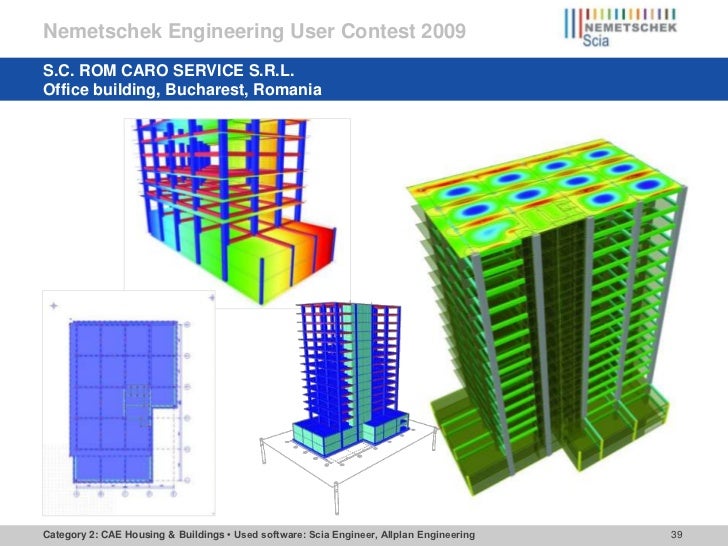 Nemetschek Engineering User Contest 2009

NEMETSCHEK
Scia

S.C. ROM CARO SERVICE S.R.L.
Office building, Bucharest, Romania

Category 2: CAE Housing & Buildings • Used software: Scia Engineer, Allplan Engineering

39